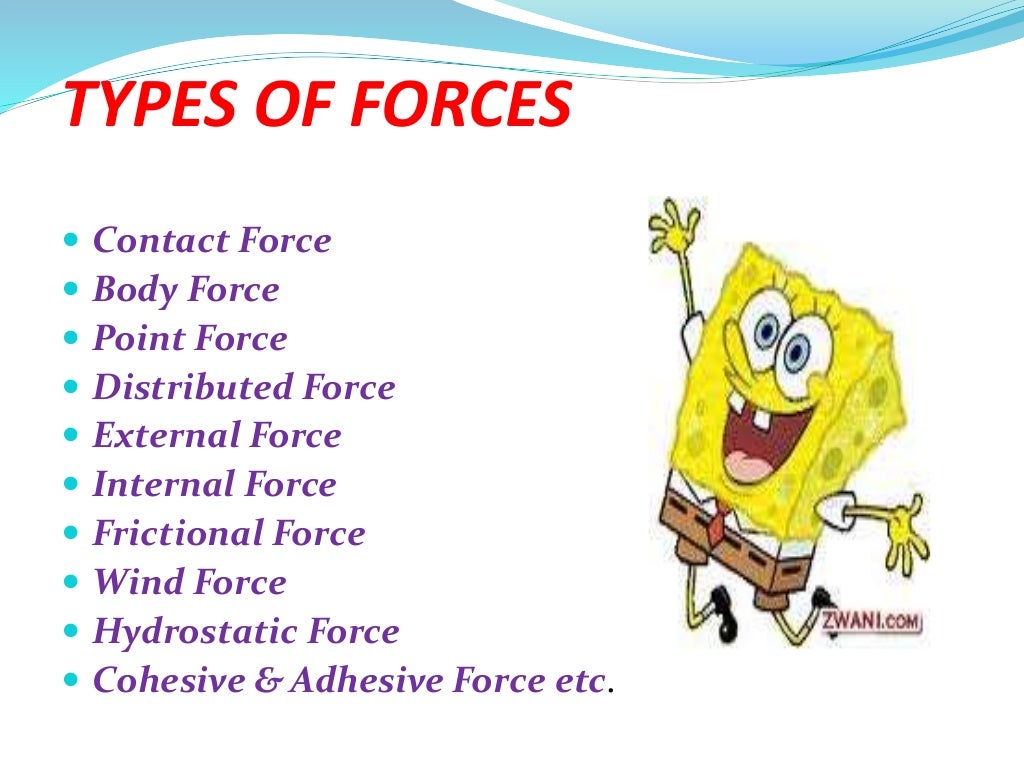 TYPES OF FORCES

- Contact Force
- Body Force
- Point Force
- Distributed Force
- External Force
- Internal Force
- Frictional Force
- Wind Force
- Hydrostatic Force
- Cohesive & Adhesive Force etc.

ZWANI.COM